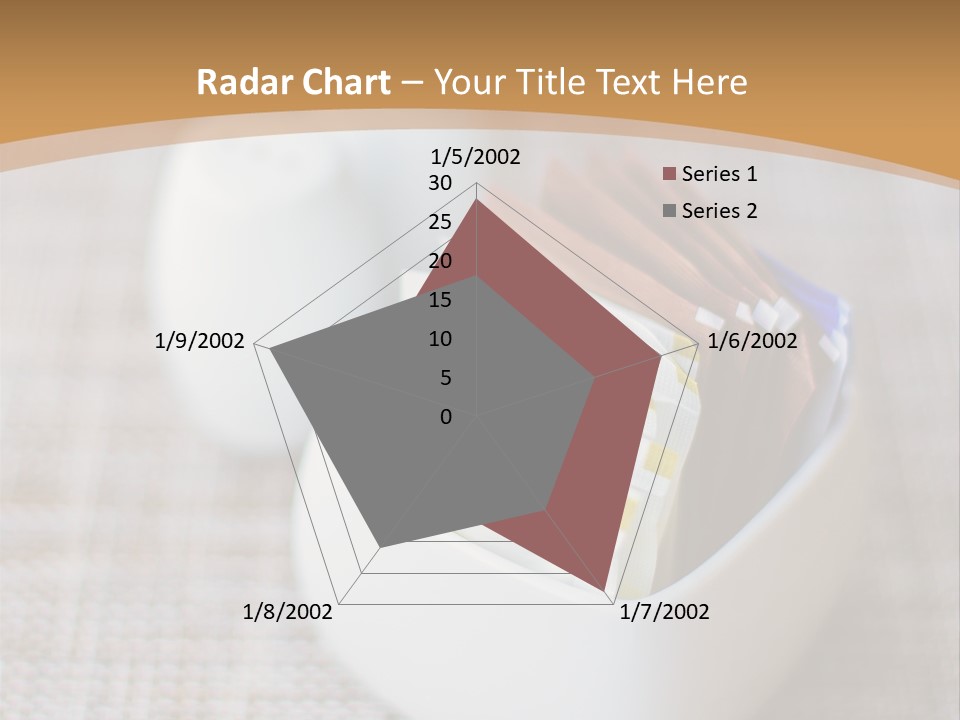 Radar Chart – Your Title Text Here

1/5/2002
30
25
20
15
10
5
0
1/6/2002
1/7/2002
1/8/2002
1/9/2002

Series 1
Series 2